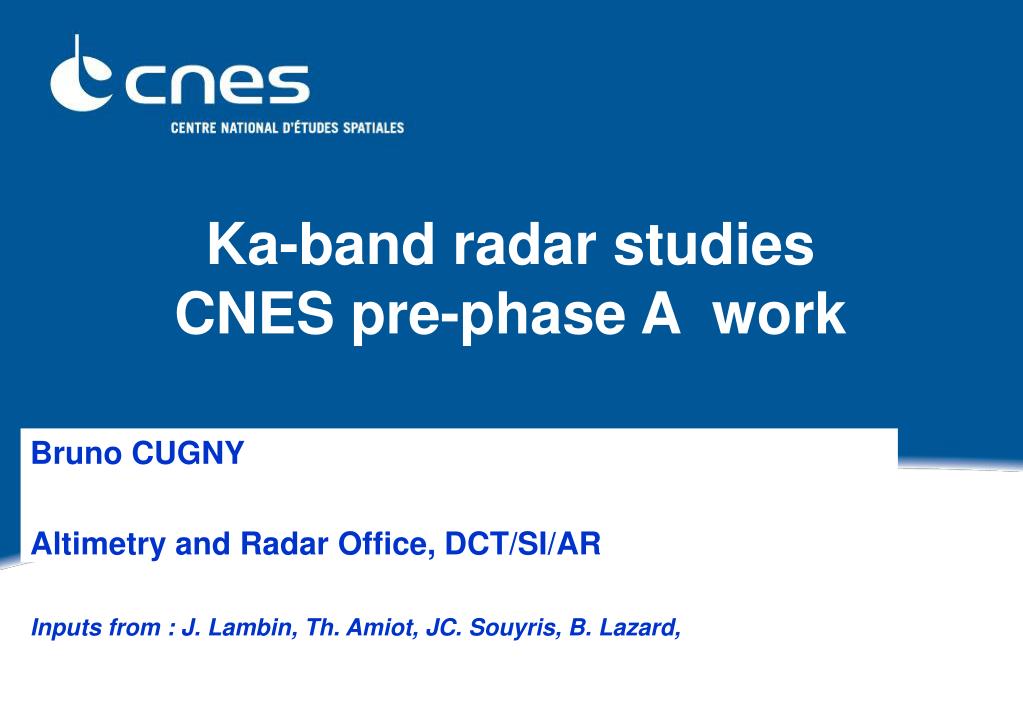 cnes
CENTRE NATIONAL D'ÉTUDES SPATIALES

Ka-band radar studies
CNES pre-phase A work

Bruno CUGNY

Altimetry and Radar Office, DCT/SI/AR

Inputs from : J. Lambin, Th. Amiot, JC. Souyris, B. Lazard,